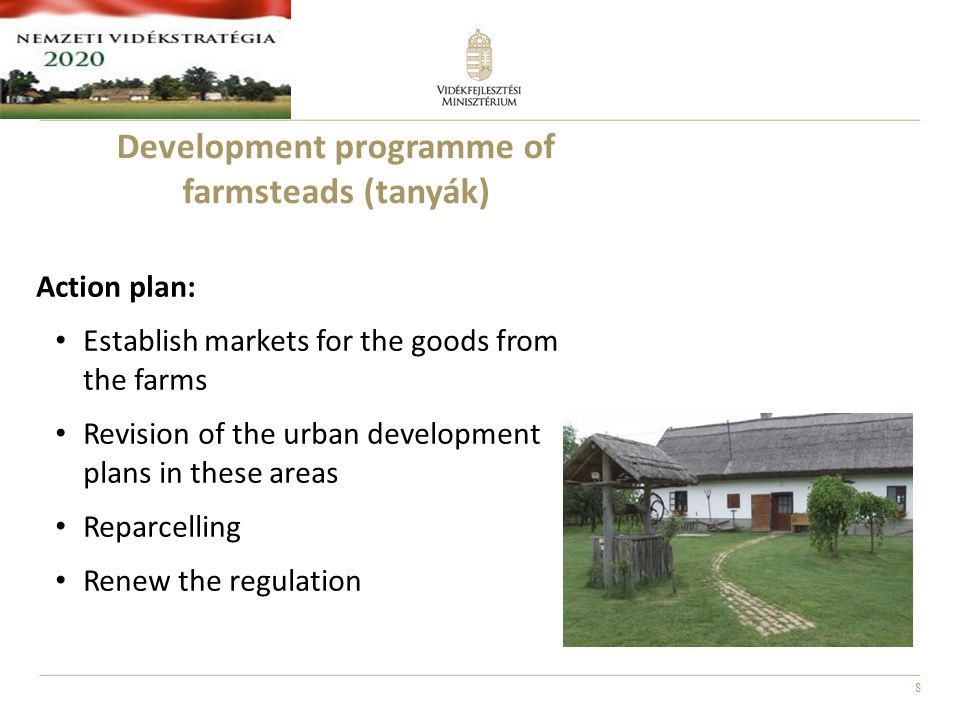 NEMZETI VIDÉKSTRATÉGIA
2020

VIDÉKFEJLESZTÉSI
MINISZTÉRIUM

Development programme of farmsteads (tanyák)

Action plan:

• Establish markets for the goods from the farms
• Revision of the urban development plans in these areas
• Reparcelling
• Renew the regulation

8